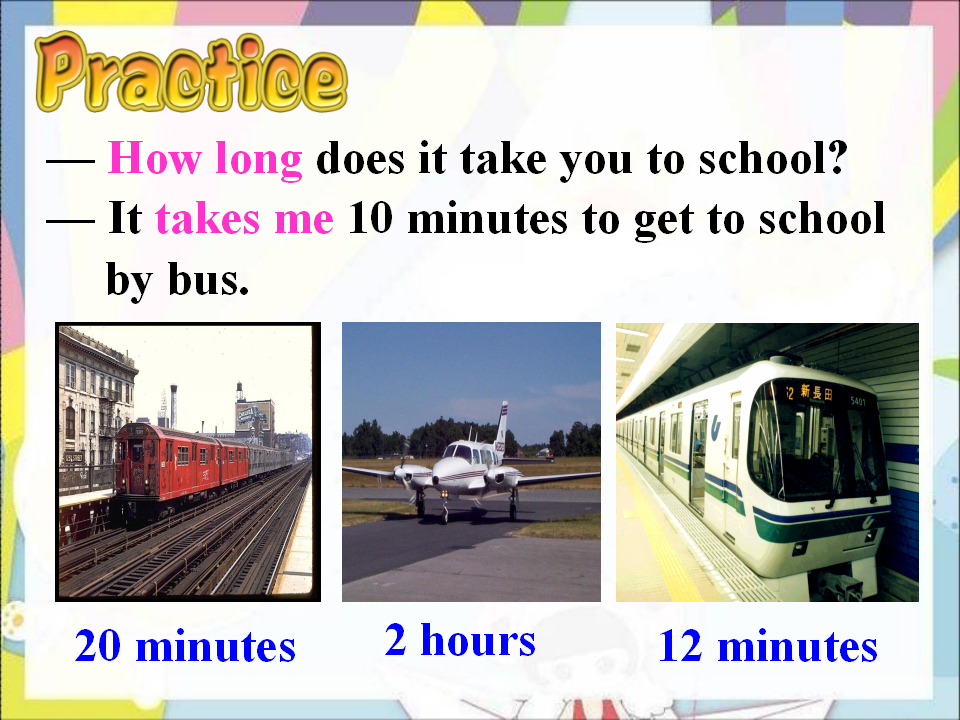 Practice

— How long does it take you to school?

— It takes me 10 minutes to get to school by bus.

12 新長田 5401

20 minutes

2 hours

12 minutes